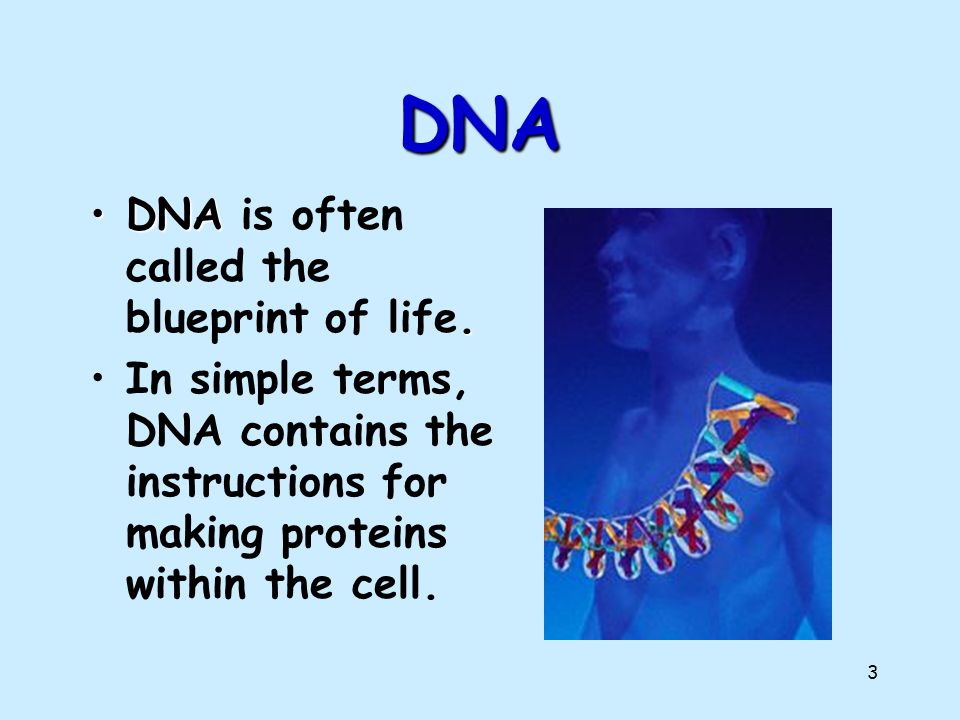 DNA

• DNA is often called the blueprint of life.
• In simple terms, DNA contains the instructions for making proteins within the cell.

3